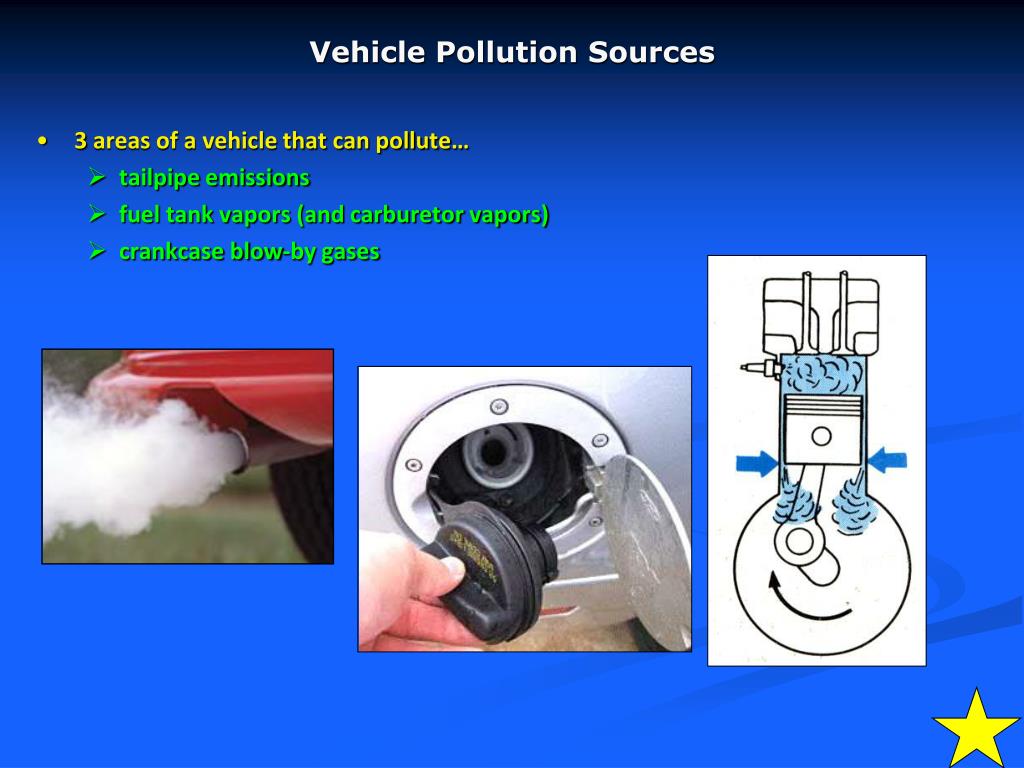 Vehicle Pollution Sources

• 3 areas of a vehicle that can pollute…
  ➢ tailpipe emissions
  ➢ fuel tank vapors (and carburetor vapors)
  ➢ crankcase blow-by gases